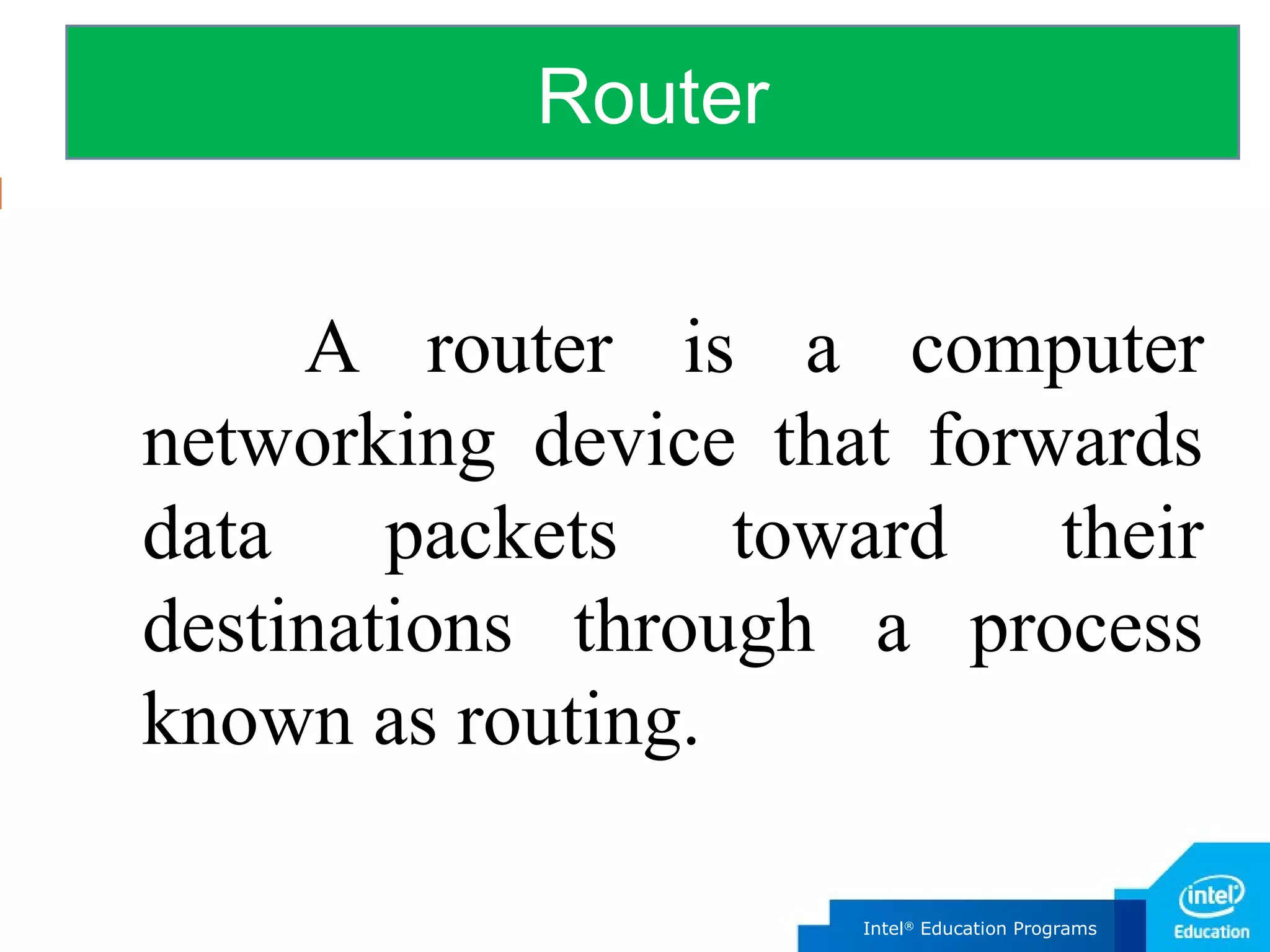 Router

A router is a computer networking device that forwards data packets toward their destinations through a process known as routing.

Intel® Education Programs

intel

Education